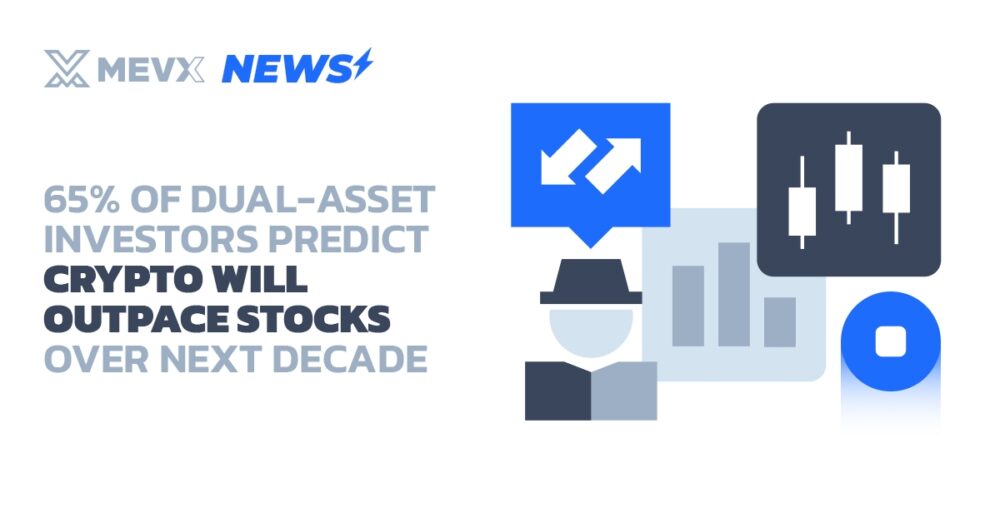 MEVX NEWS

65% OF DUAL-ASSET INVESTORS PREDICT CRYPTO WILL OUTPACE STOCKS OVER NEXT DECADE